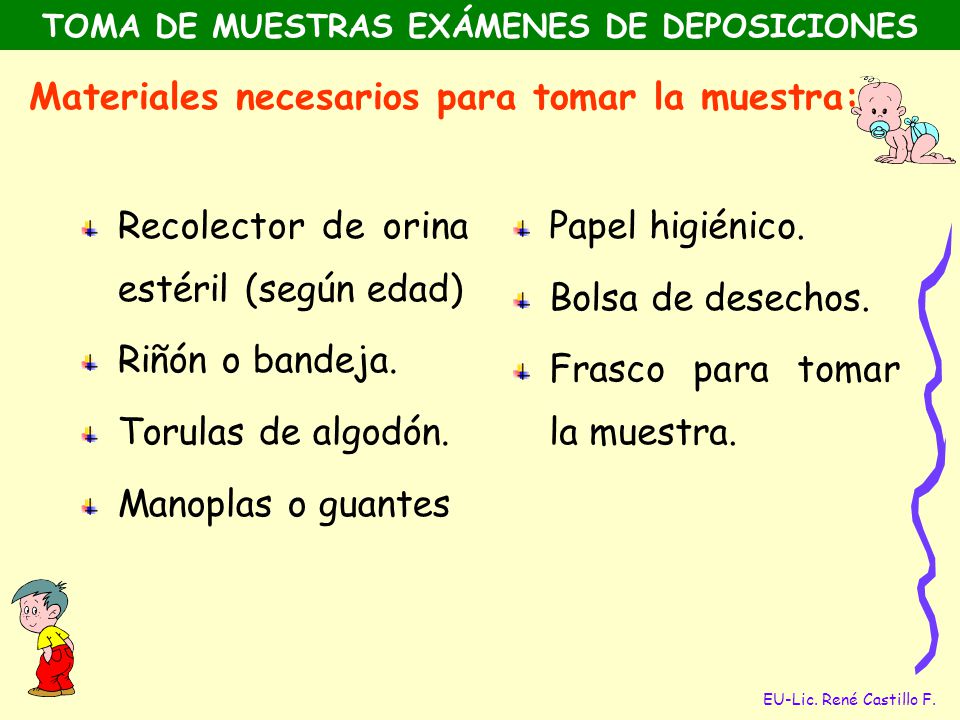 TOMA DE MUESTRAS EXÁMENES DE DEPOSICIONES

Materiales necesarios para tomar la muestra:

Recolector de orina estéril (según edad)

Riñón o bandeja.

Torulas de algodón.

Manoplas o guantes

Papel higiénico.

Bolsa de desechos.

Frasco para tomar la muestra.

EU-Lic. René Castillo F.